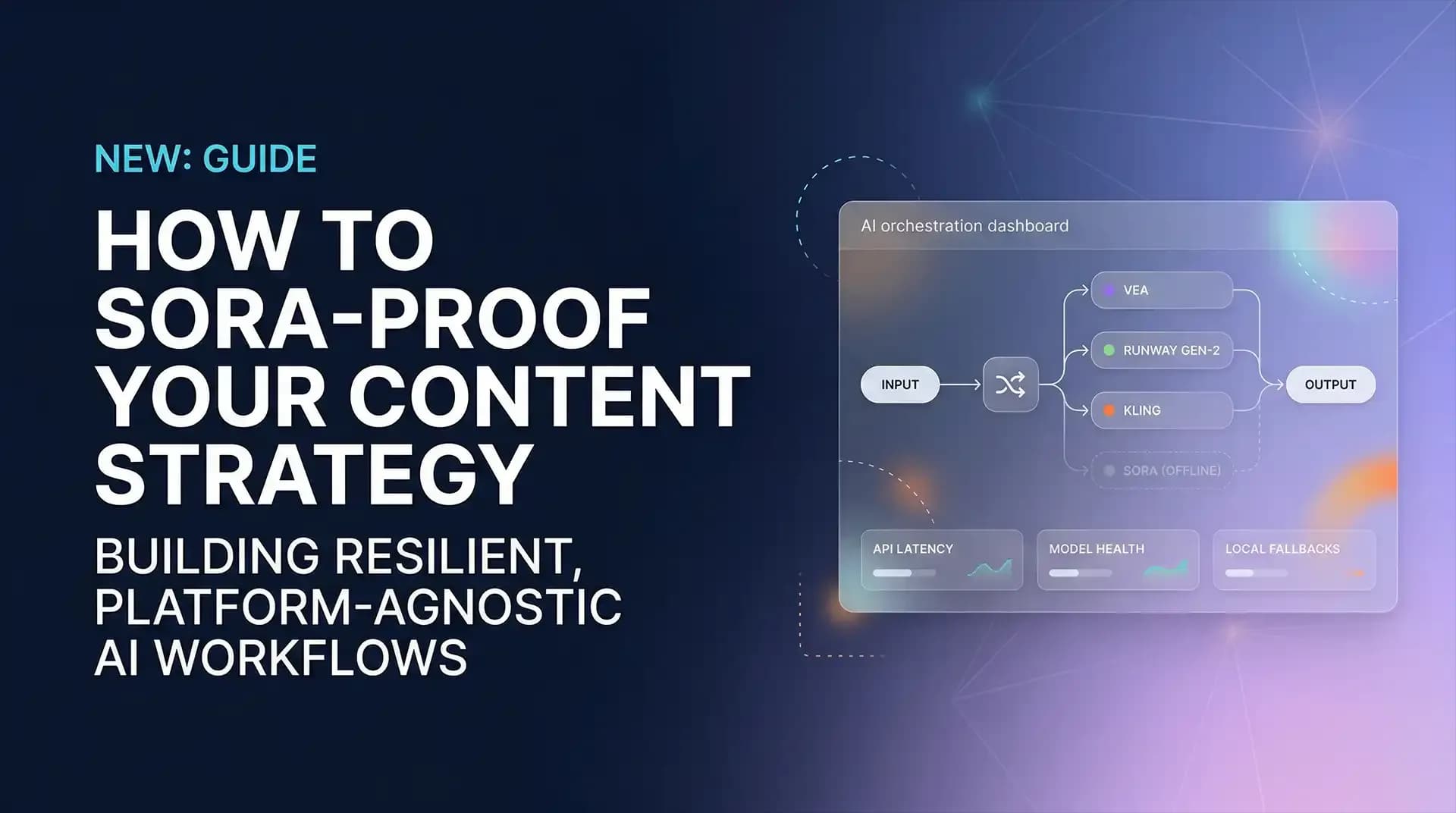 NEW: GUIDE

HOW TO SORA-PROOF YOUR CONTENT STRATEGY

BUILDING RESILIENT, PLATFORM-AGNOSTIC AI WORKFLOWS

AI orchestration dashboard

INPUT

VEA

RUNWAY GEN-2

KLING

SORA (OFFLINE)

OUTPUT

API LATENCY

MODEL HEALTH

LOCAL FALLBACKS